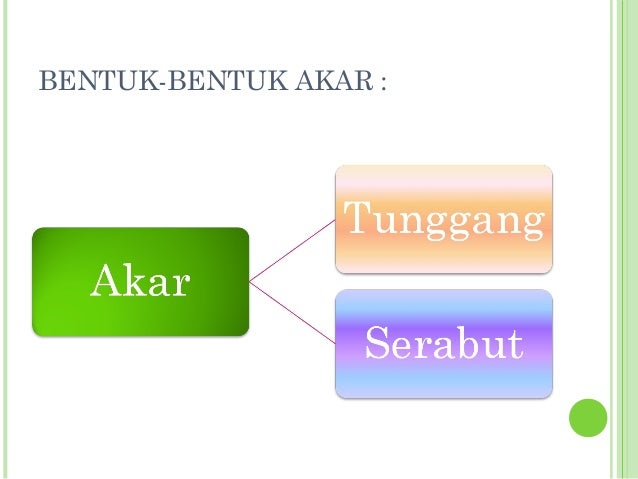 BENTUK-BENTUK AKAR :

Akar

Tunggang

Serabut